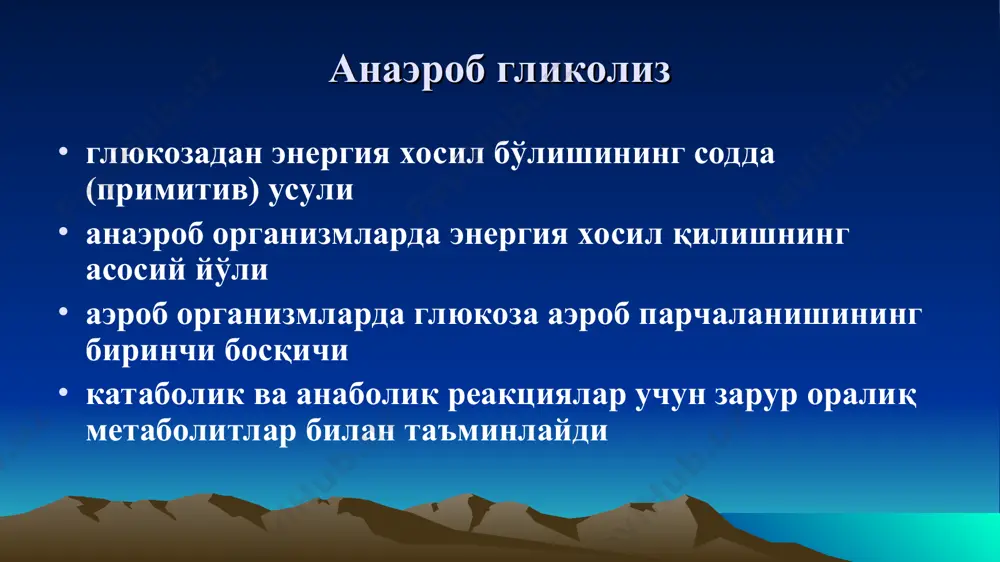 Анаэроб гликолиз

• глюкозадан энергия хосил бўлишининг содда (примитив) усули

• анаэроб организмларда энергия хосил қилишнинг асосий йўли

• аэроб организмларда глюкоза аэроб парчаланишининг биринчи босқичи

• катаболик ва анаболик реакциялар учун зарур оралиқ метаболитлар билан таъминлайди